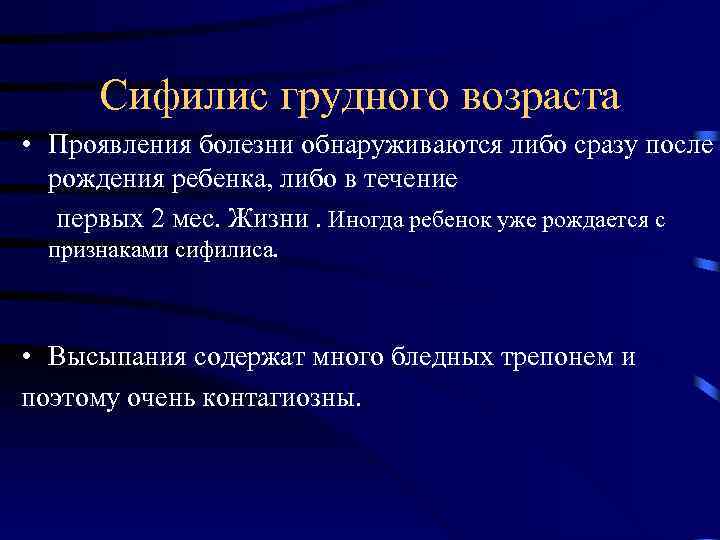 Сифилис грудного возраста

• Проявления болезни обнаруживаются либо сразу после рождения ребенка, либо в течение

первых 2 мес. Жизни . Иногда ребенок уже рождается с признаками сифилиса.

• Высыпания содержат много бледных трепонем и поэтому очень контагиозны.